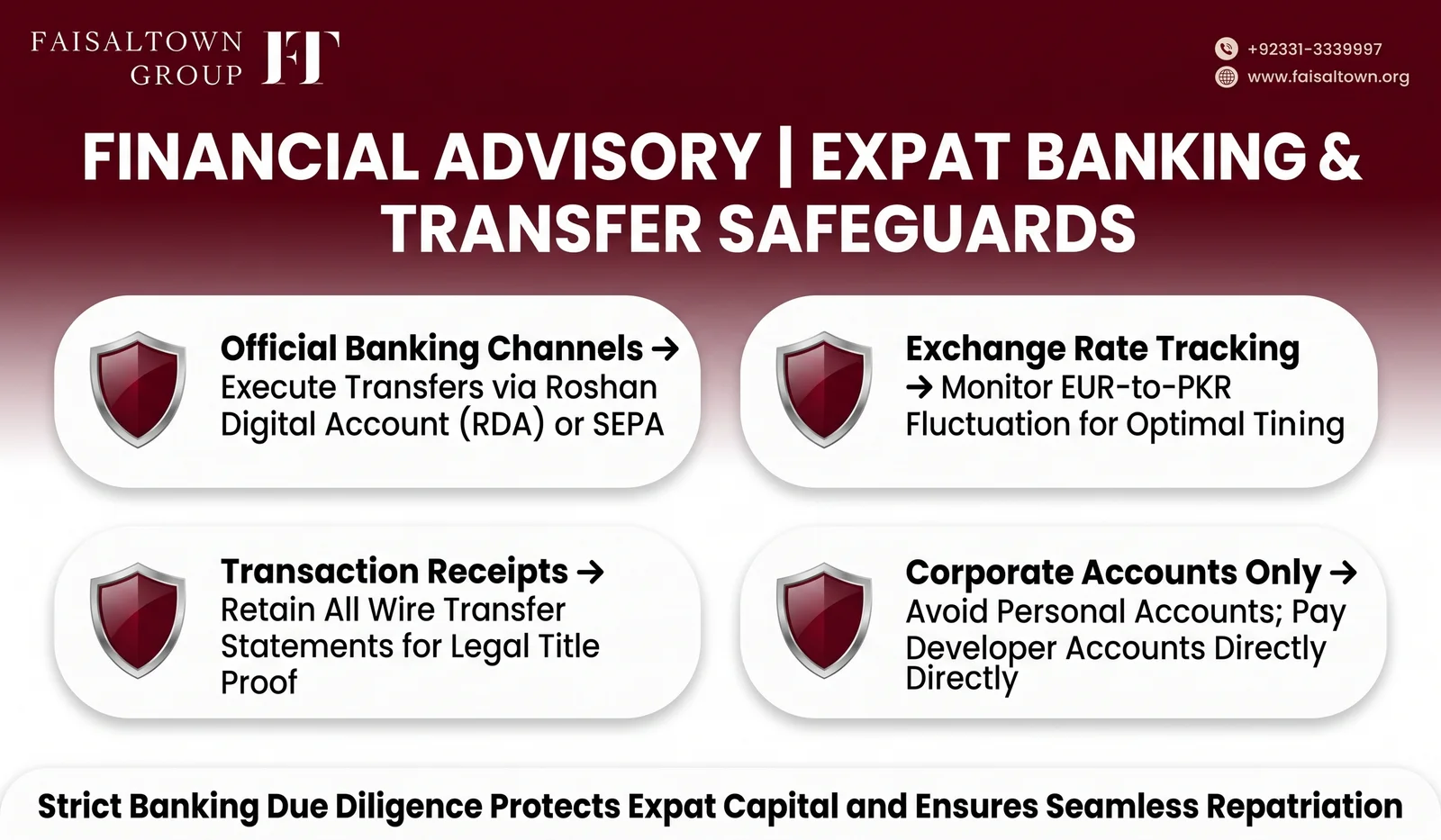 FAISALTOWN GROUP FT

+92331-3339997
www.faisaltown.org

FINANCIAL ADVISORY | EXPAT BANKING & TRANSFER SAFEGUARDS

Official Banking Channels → Execute Transfers via Roshan Digital Account (RDA) or SEPA

Exchange Rate Tracking → Monitor EUR-to-PKR Fluctuation for Optimal Tining

Transaction Receipts → Retain All Wire Transfer Statements for Legal Title Proof

Corporate Accounts Only → Avoid Personal Accounts; Pay Developer Accounts Directly Directly

Strict Banking Due Diligence Protects Expat Capital and Ensures Seamless Repatriation